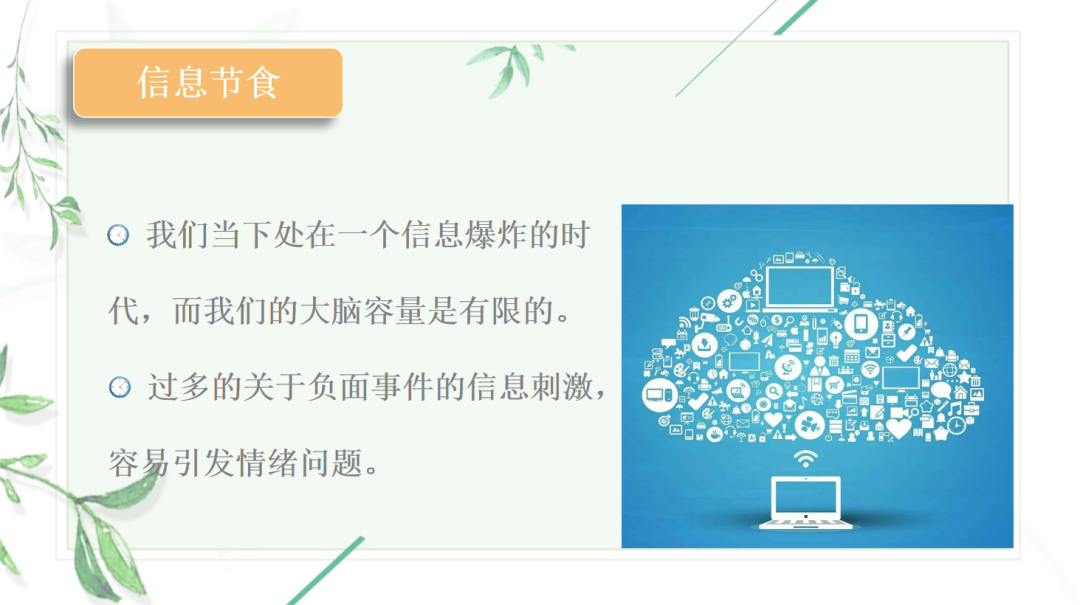 信息节食

我们当下处在一个信息爆炸的时代，而我们的大脑容量是有限的。

过多的关于负面事件的信息刺激，容易引发情绪问题。